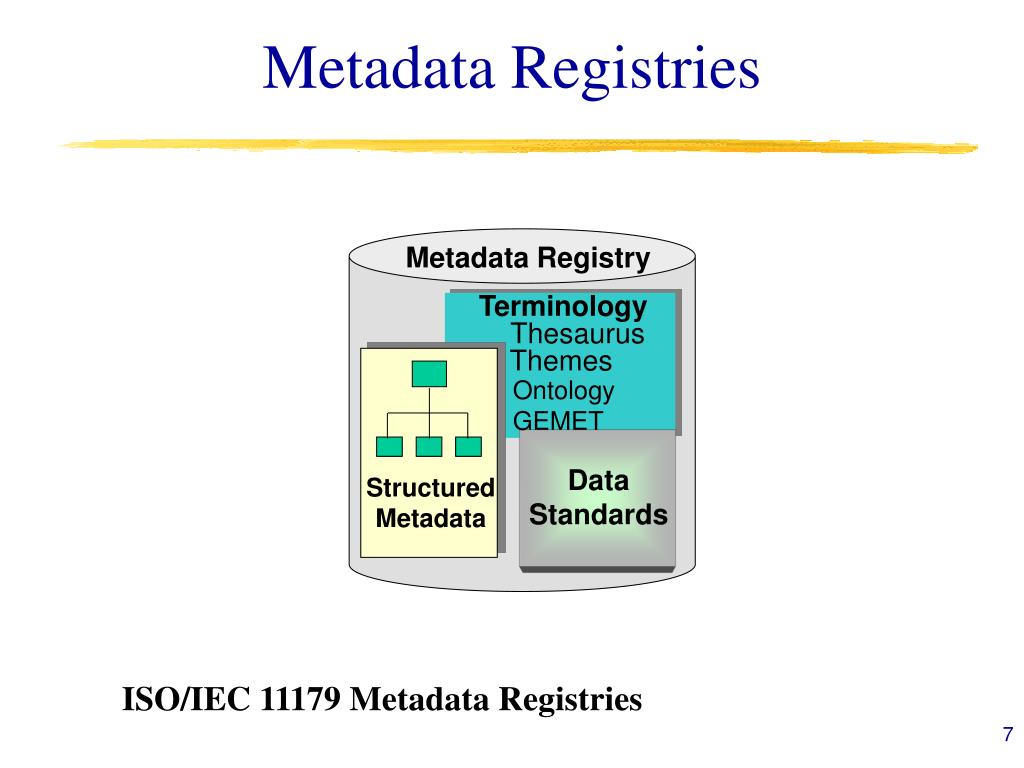 Metadata Registries

Metadata Registry

Terminology
Thesaurus
Themes
Ontology
GEMET

Structured Metadata

Data Standards

ISO/IEC 11179 Metadata Registries

7